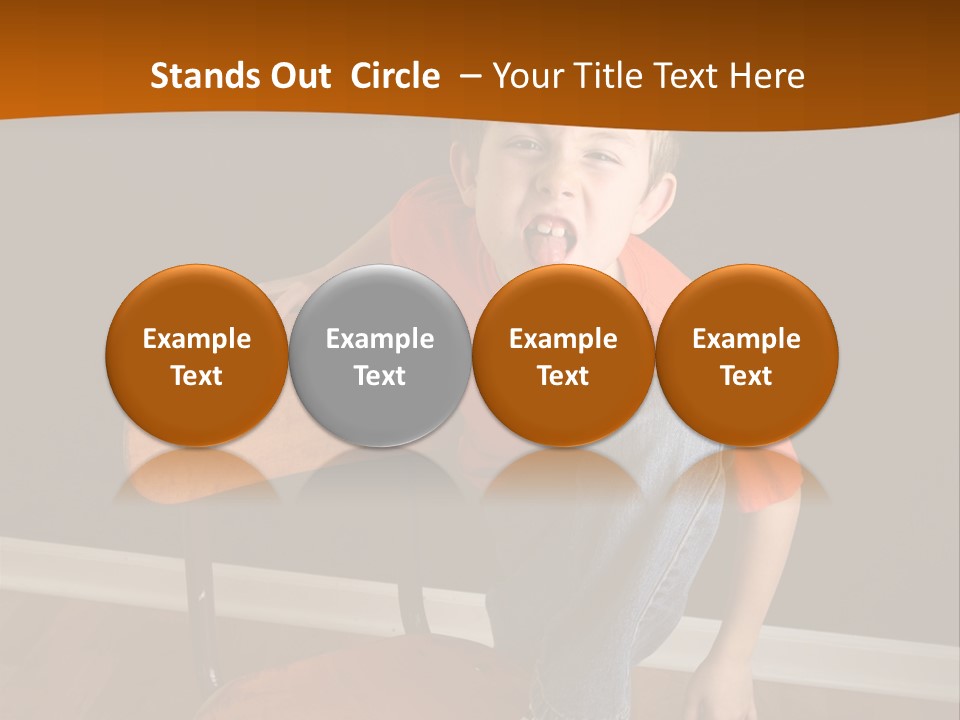 Stands Out Circle – Your Title Text Here

Example Text

Example Text

Example Text

Example Text